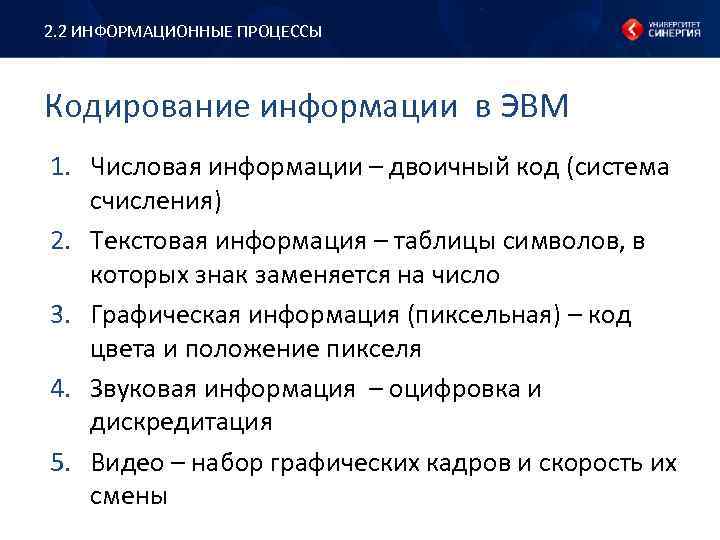 2.2 ИНФОРМАЦИОННЫЕ ПРОЦЕССЫ

УНИВЕРСИТЕТ СИНЕРГИЯ

Кодирование информации в ЭВМ

1. Числовая информации – двоичный код (система счисления)
2. Текстовая информация – таблицы символов, в которых знак заменяется на число
3. Графическая информация (пиксельная) – код цвета и положение пикселя
4. Звуковая информация – оцифровка и дискредитация
5. Видео – набор графических кадров и скорость их смены